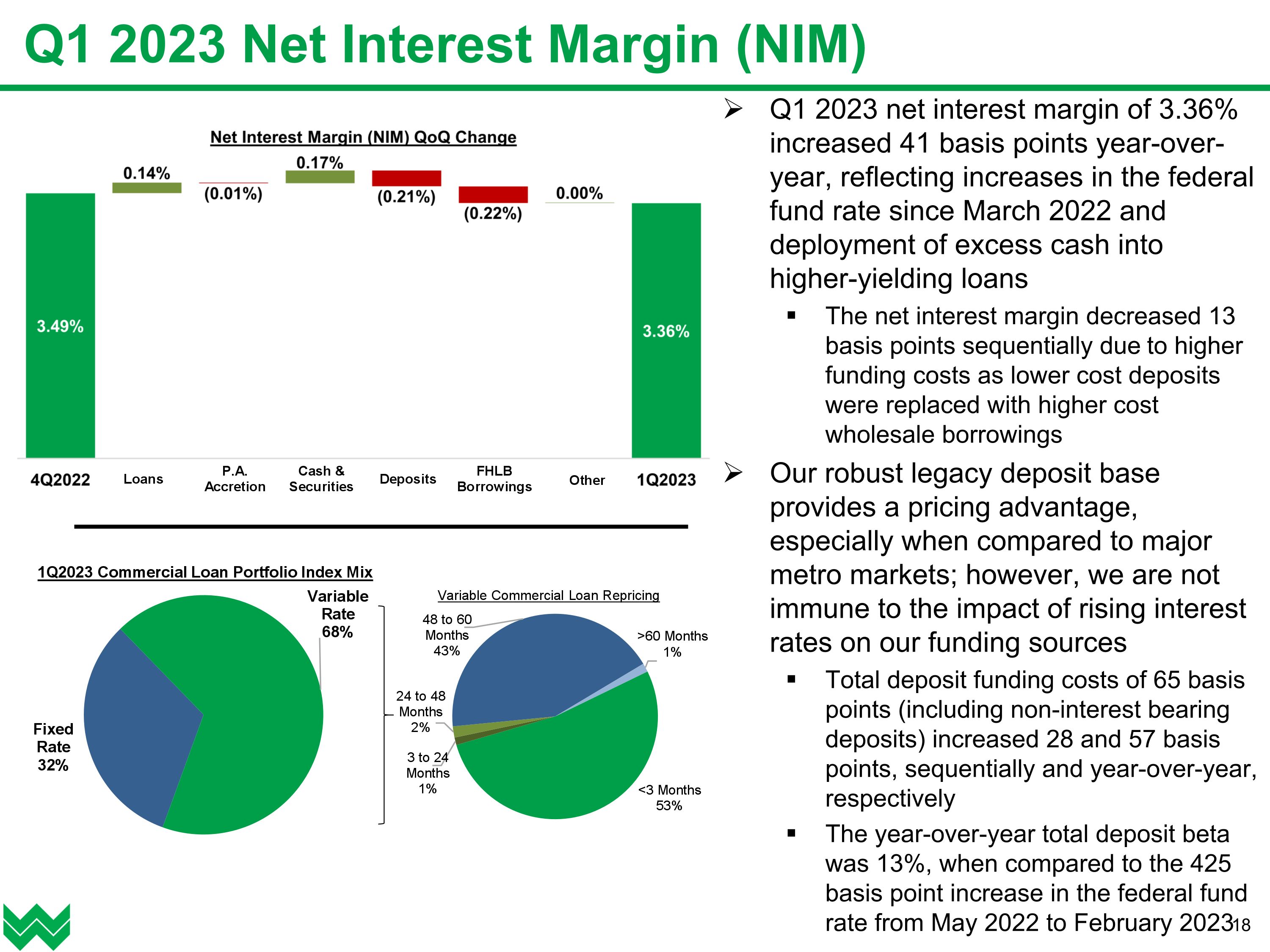 Q1 2023 Net Interest Margin (NIM)

Net Interest Margin (NIM) QoQ Change

3.49%

0.14%

(0.01%)

0.17%

(0.21%)

(0.22%)

0.00%

3.36%

4Q2022

Loans

P.A. Accretion

Cash & Securities

Deposits

FHLB Borrowings

Other

1Q2023

1Q2023 Commercial Loan Portfolio Index Mix

Variable Rate 68%

Fixed Rate 32%

Variable Commercial Loan Repricing

48 to 60 Months 43%

>60 Months 1%

24 to 48 Months 2%

3 to 24 Months 1%

<3 Months 53%

➢ Q1 2023 net interest margin of 3.36% increased 41 basis points year-over-year, reflecting increases in the federal fund rate since March 2022 and deployment of excess cash into higher-yielding loans

▪ The net interest margin decreased 13 basis points sequentially due to higher funding costs as lower cost deposits were replaced with higher cost wholesale borrowings

➢ Our robust legacy deposit base provides a pricing advantage, especially when compared to major metro markets; however, we are not immune to the impact of rising interest rates on our funding sources

▪ Total deposit funding costs of 65 basis points (including non-interest bearing deposits) increased 28 and 57 basis points, sequentially and year-over-year, respectively

▪ The year-over-year total deposit beta was 13%, when compared to the 425 basis point increase in the federal fund rate from May 2022 to February 2023

18